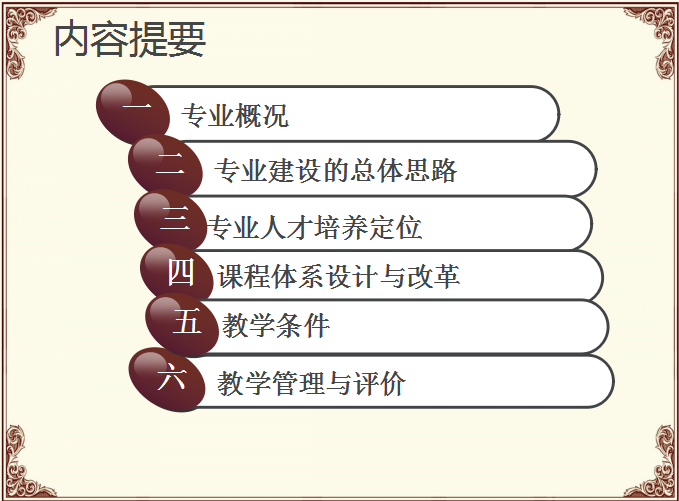 内容提要

一 专业概况

二 专业建设的总体思路

三 专业人才培养定位

四 课程体系设计与改革

五 教学条件

六 教学管理与评价